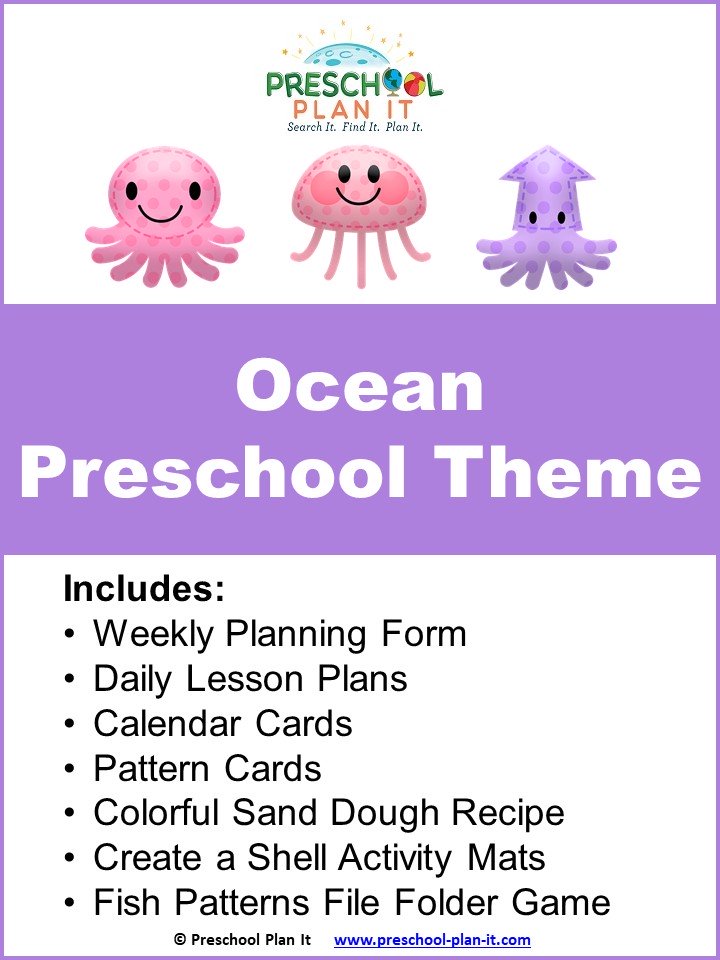 PRESCHOOL PLAN IT
Search It. Find It. Plan It.

Ocean Preschool Theme

Includes:
• Weekly Planning Form
• Daily Lesson Plans
• Calendar Cards
• Pattern Cards
• Colorful Sand Dough Recipe
• Create a Shell Activity Mats
• Fish Patterns File Folder Game

© Preschool Plan It www.preschool-plan-it.com